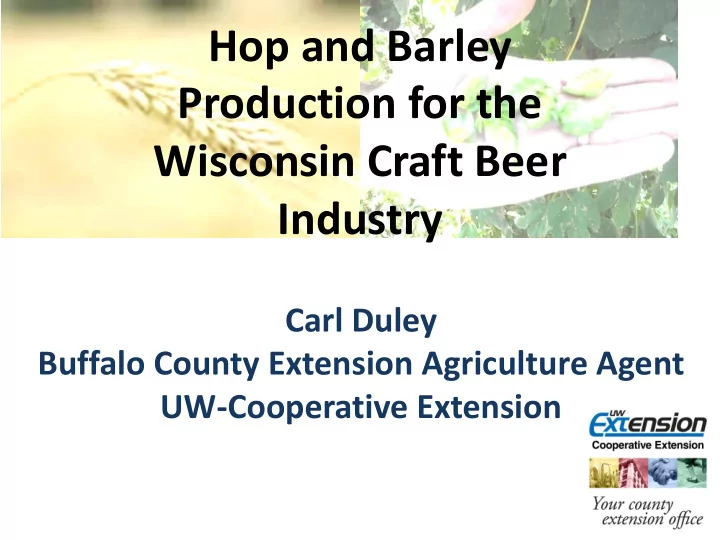 Hop and Barley Production for the Wisconsin Craft Beer Industry

Carl Duley
Buffalo County Extension Agriculture Agent
UW-Cooperative Extension

UW Extension
Cooperative Extension

Your county extension office